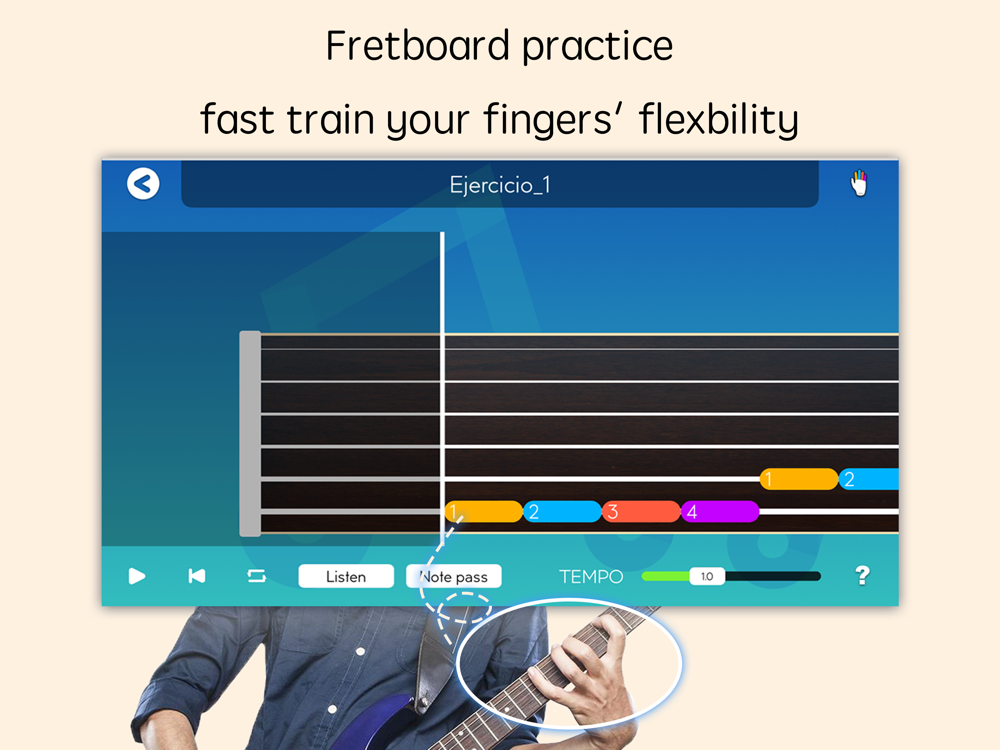 Fretboard practice

fast train your fingers' flexbility

Ejercicio_1

1 2

1 2 3 4

Listen Note pass TEMPO 1.0 ?